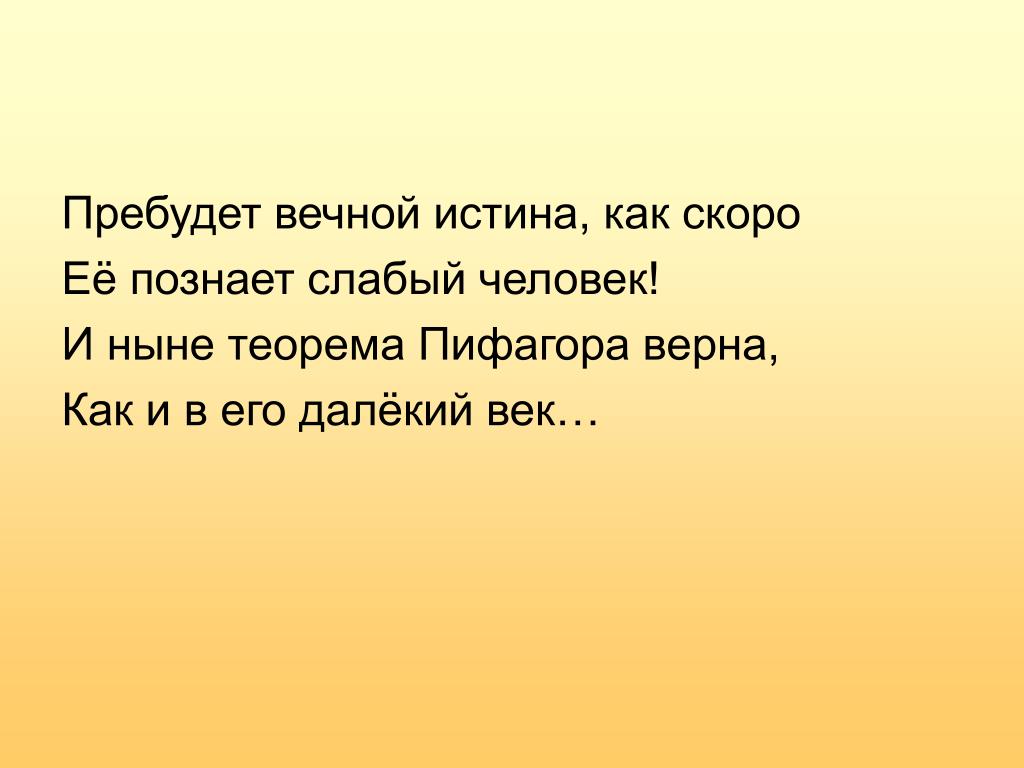 Пребудет вечной истина, как скоро
Её познает слабый человек!
И ныне теорема Пифагора верна,
Как и в его далёкий век…